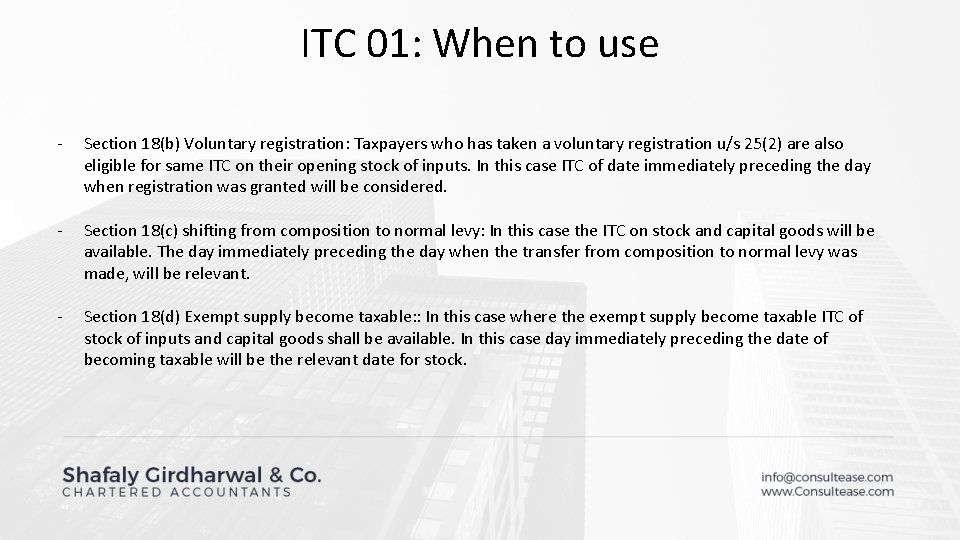 ITC 01: When to use

- Section 18(b) Voluntary registration: Taxpayers who has taken a voluntary registration u/s 25(2) are also eligible for same ITC on their opening stock of inputs. In this case ITC of date immediately preceding the day when registration was granted will be considered.

- Section 18(c) shifting from composition to normal levy: In this case the ITC on stock and capital goods will be available. The day immediately preceding the day when the transfer from composition to normal levy was made, will be relevant.

- Section 18(d) Exempt supply become taxable:: In this case where the exempt supply become taxable ITC of stock of inputs and capital goods shall be available. In this case day immediately preceding the date of becoming taxable will be the relevant date for stock.

Shafaly Girdharwal & Co.
CHARTERED ACCOUNTANTS

info@consultease.com
www.Consultease.com